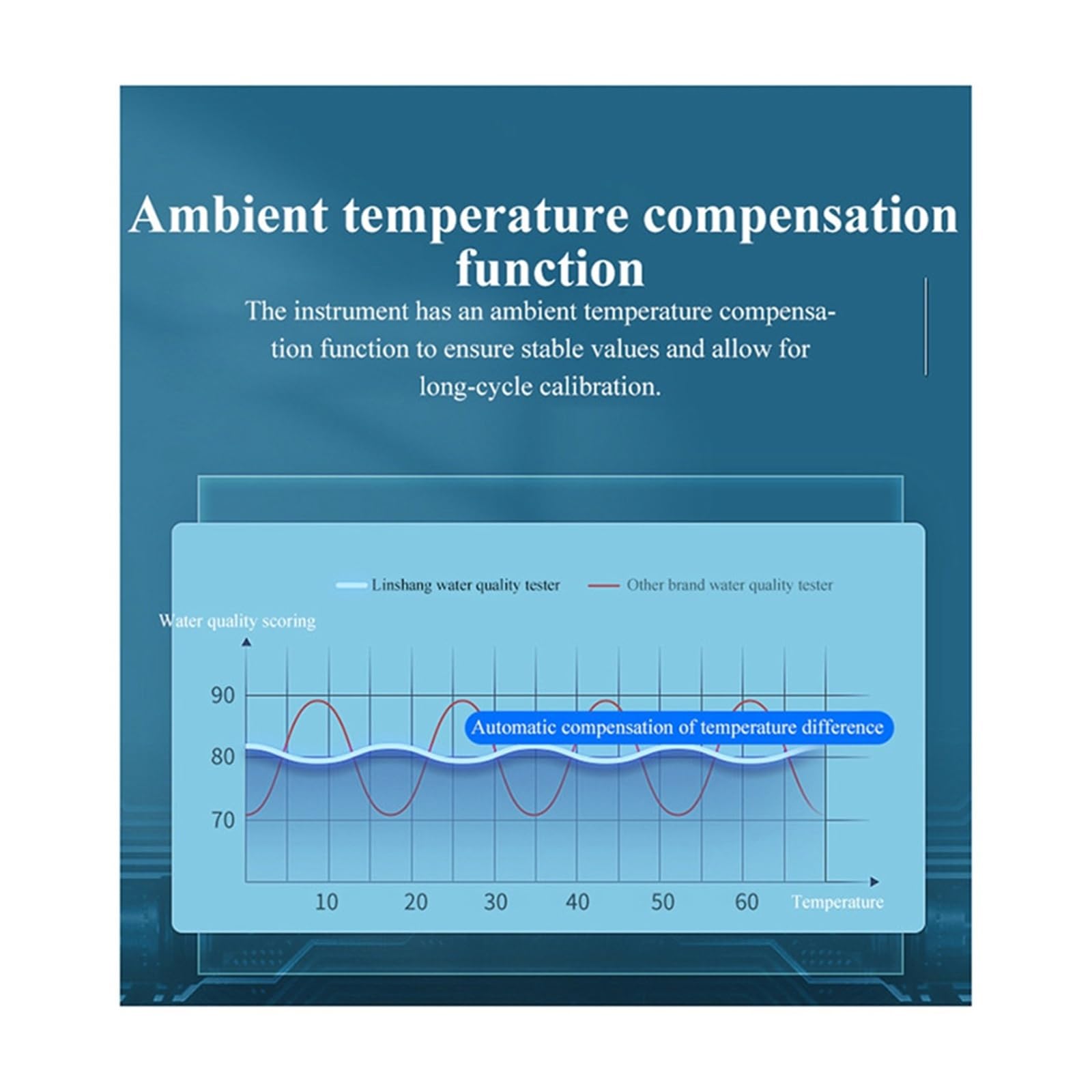 Ambient temperature compensation function

The instrument has an ambient temperature compensation function to ensure stable values and allow for long-cycle calibration.

Linshang water quality tester
Other brand water quality tester

Water quality scoring

90
80
70

Automatic compensation of temperature difference

10
20
30
40
50
60
Temperature